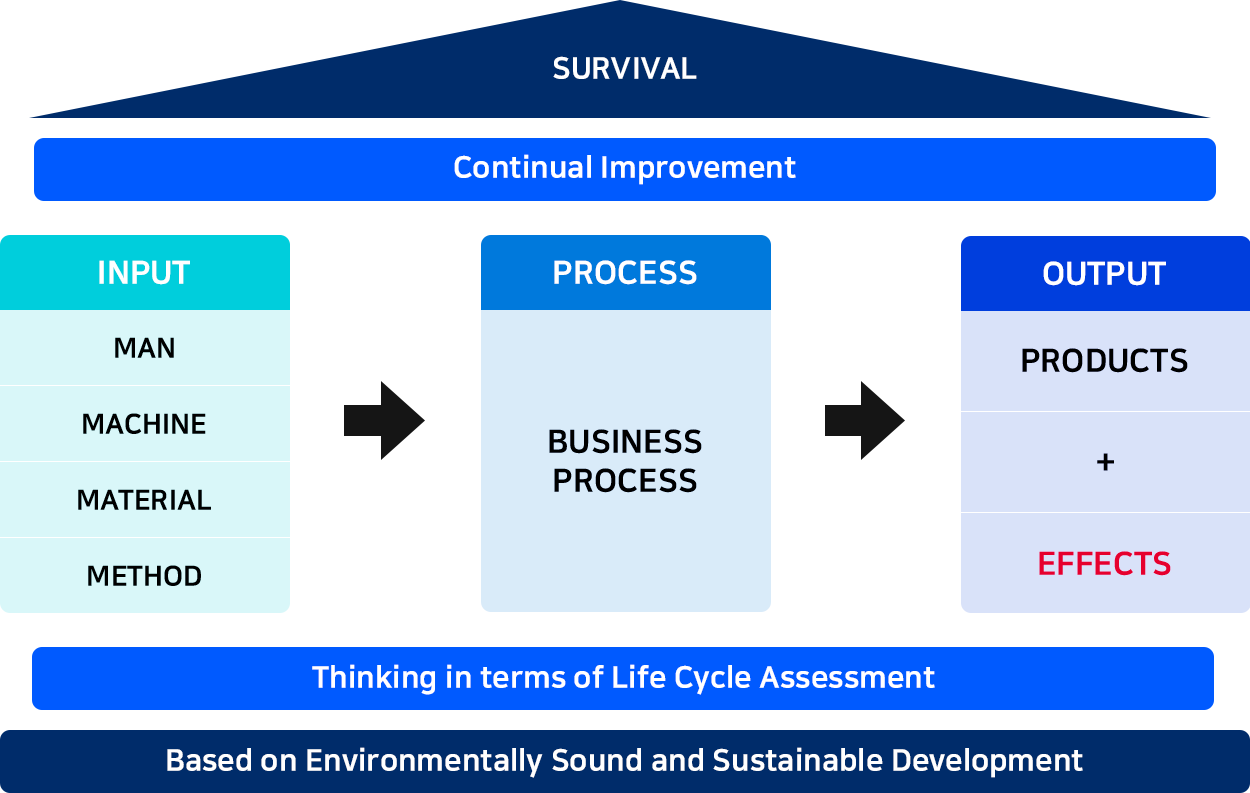 SURVIVAL

Continual Improvement

INPUT

MAN

MACHINE

MATERIAL

METHOD

PROCESS

BUSINESS PROCESS

OUTPUT

PRODUCTS

+

EFFECTS

Thinking in terms of Life Cycle Assessment

Based on Environmentally Sound and Sustainable Development